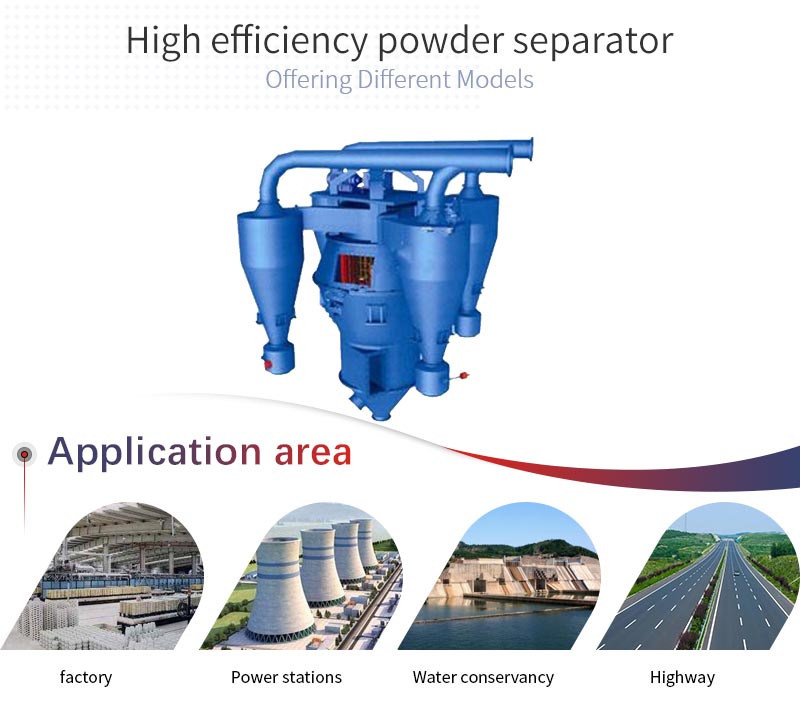 High efficiency powder separator
Offering Different Models

Application area

factory

Power stations

Water conservancy

Highway